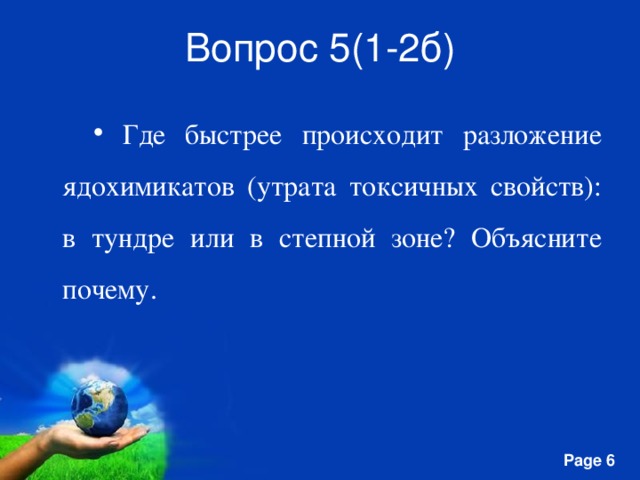 Вопрос 5(1-2б)

• Где быстрее происходит разложение ядохимикатов (утрата токсичных свойств): в тундре или в степной зоне? Объясните почему.

Page 6